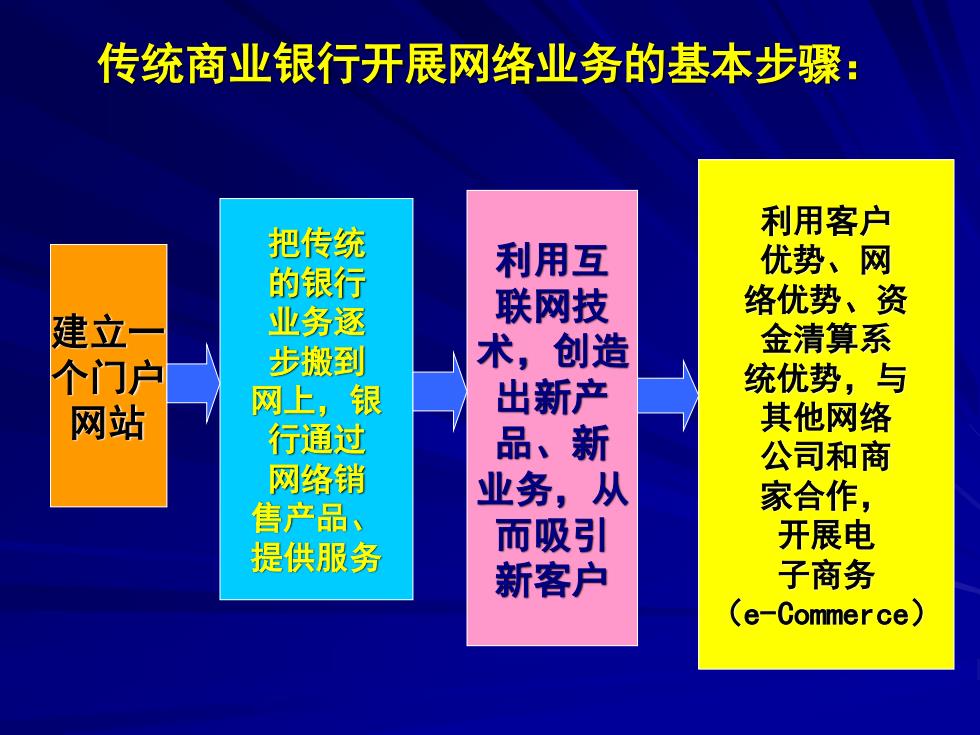 传统商业银行开展网络业务的基本步骤：

建立一个门户网站

把传统的银行业务逐步搬到网上，银行通过网络销售产品、提供服务

利用互联网技术，创造出新产品、新业务，从而吸引新客户

利用客户优势、网络优势、资金清算系统优势，与其他网络公司和商家合作，开展电子商务（e-Commerce）